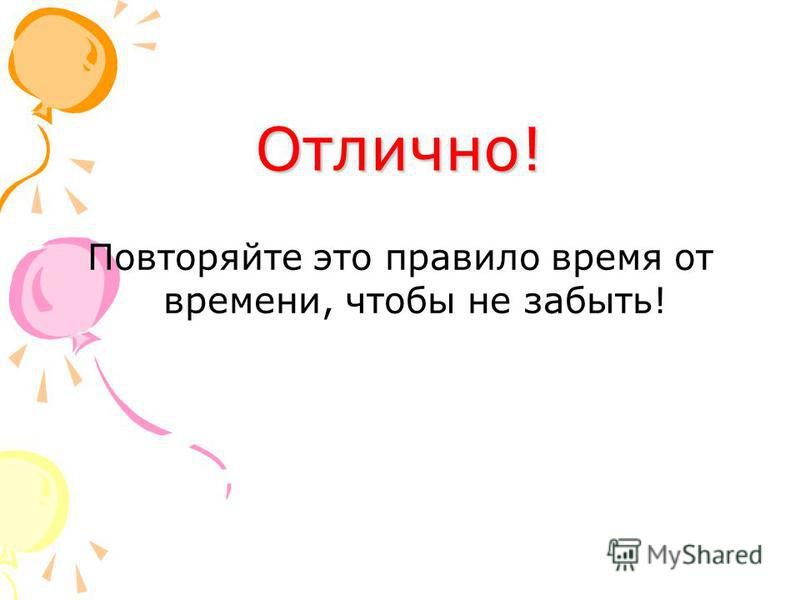 Отлично!

Повторяйте это правило время от времени, чтобы не забыть!

MyShared